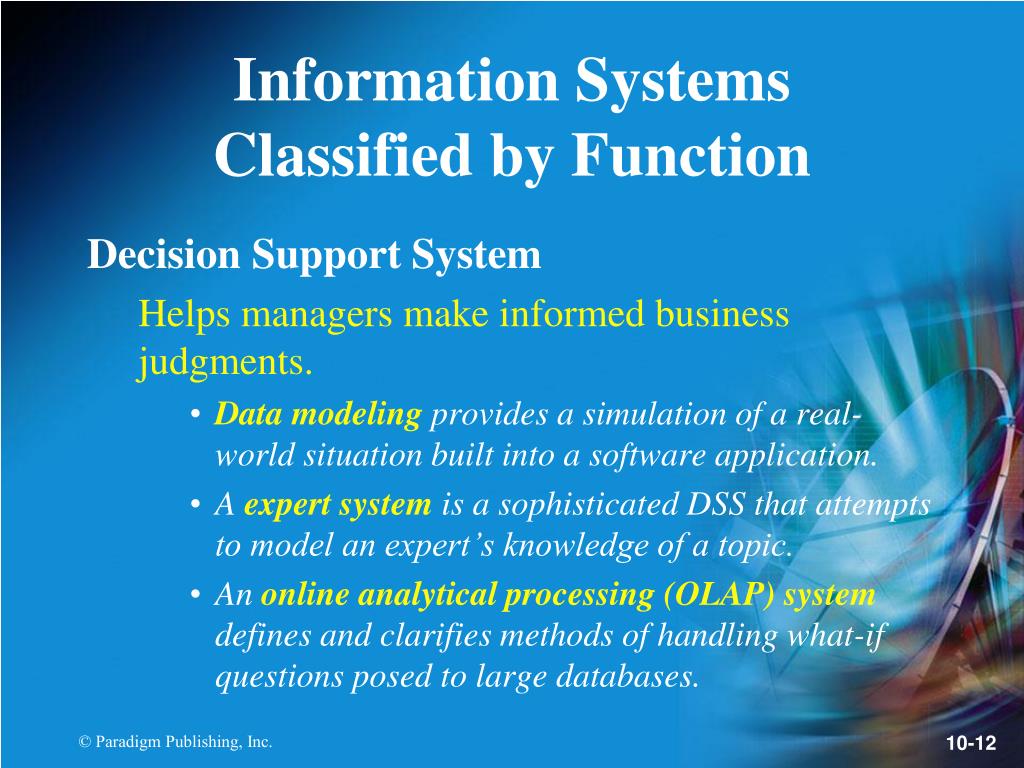 Information Systems Classified by Function

Decision Support System

Helps managers make informed business judgments.

• Data modeling provides a simulation of a real-world situation built into a software application.

• A expert system is a sophisticated DSS that attempts to model an expert's knowledge of a topic.

• An online analytical processing (OLAP) system defines and clarifies methods of handling what-if questions posed to large databases.

© Paradigm Publishing, Inc.

10-12